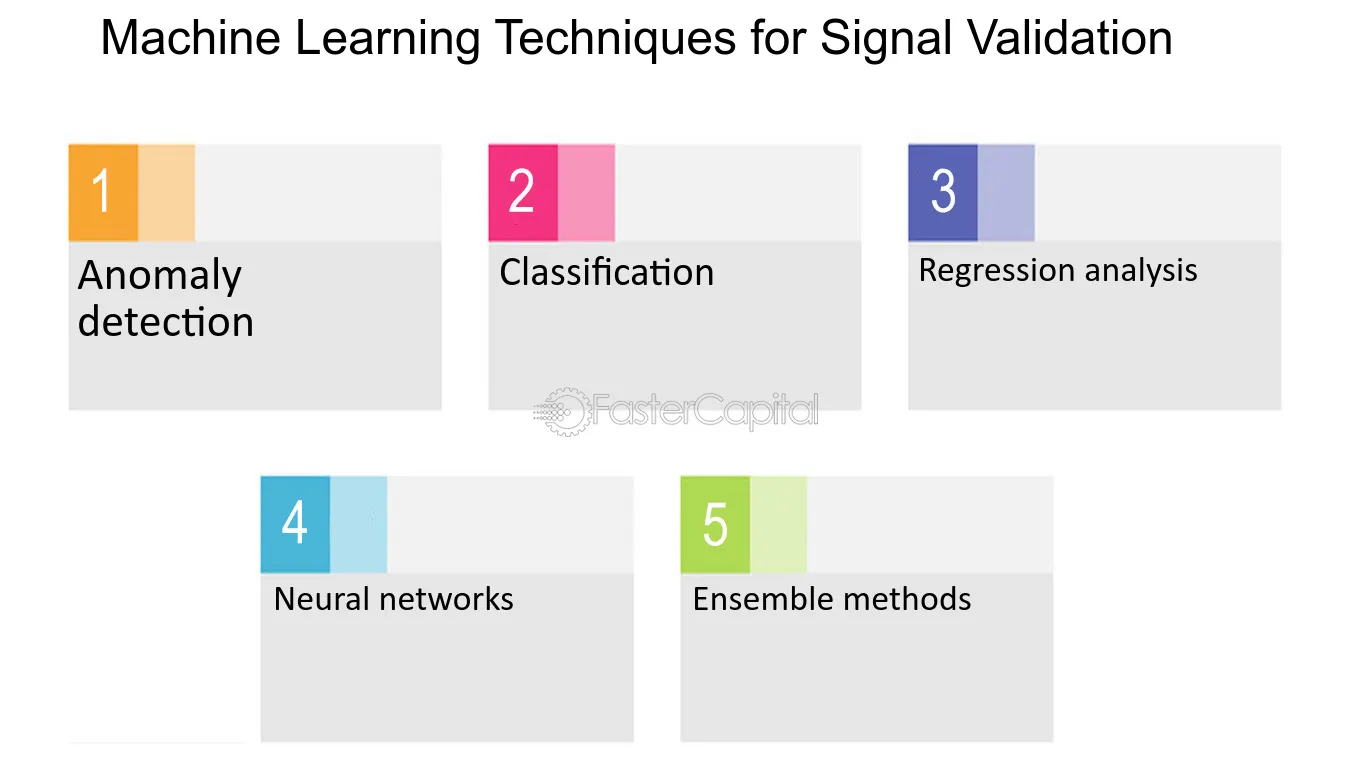 Machine Learning Techniques for Signal Validation

1

Anomaly detection

2

Classification

3

Regression analysis

4

Neural networks

5

Ensemble methods

FasterCapital